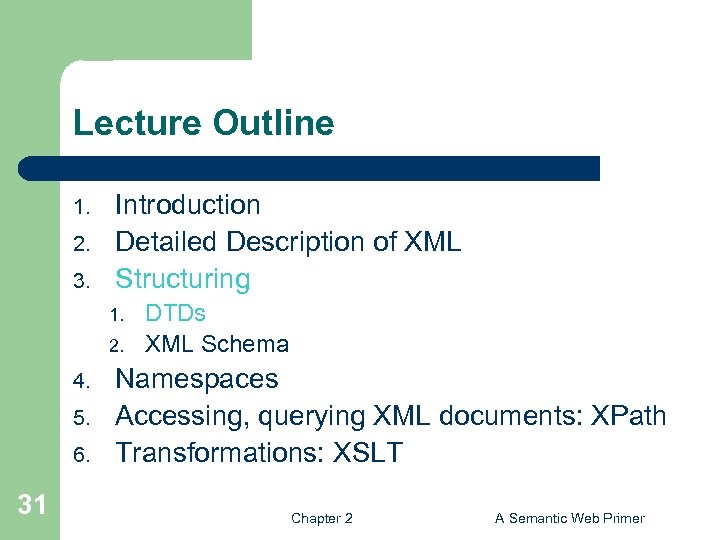 Lecture Outline

1. Introduction
2. Detailed Description of XML
3. Structuring
   1. DTDs
   2. XML Schema
4. Namespaces
5. Accessing, querying XML documents: XPath
6. Transformations: XSLT

31

Chapter 2

A Semantic Web Primer